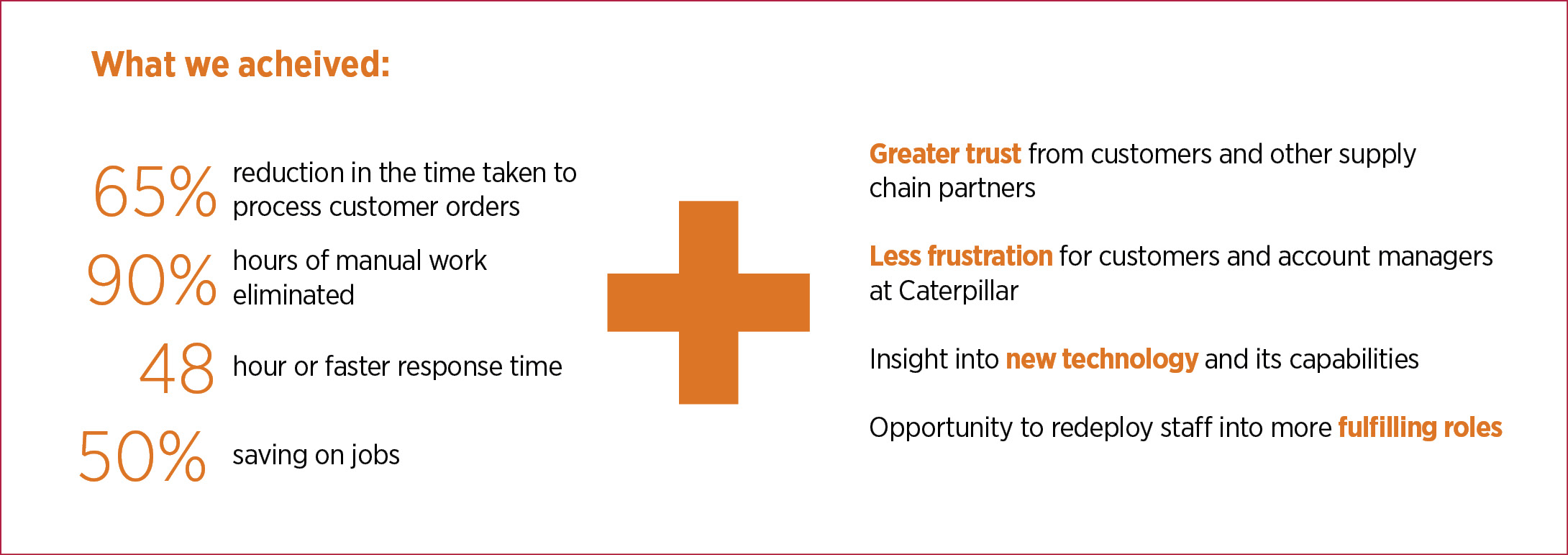 What we acheived:

65% reduction in the time taken to process customer orders

90% hours of manual work eliminated

48 hour or faster response time

50% saving on jobs

Greater trust from customers and other supply chain partners

Less frustration for customers and account managers at Caterpillar

Insight into new technology and its capabilities

Opportunity to redeploy staff into more fulfilling roles